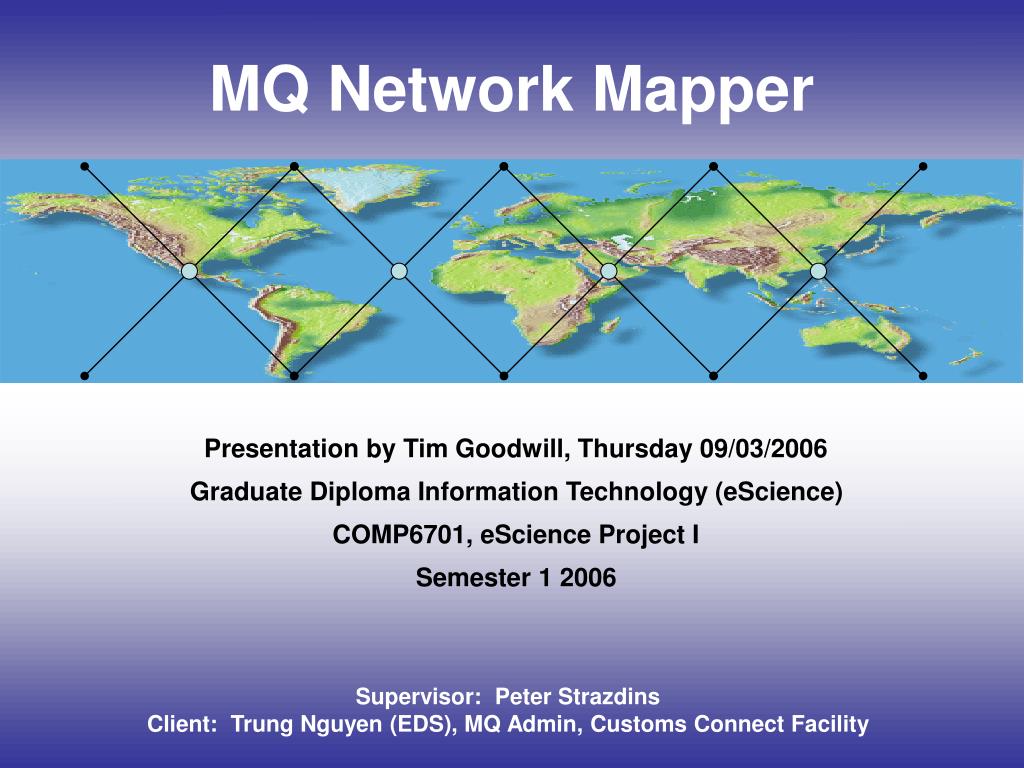 MQ Network Mapper

Presentation by Tim Goodwill, Thursday 09/03/2006

Graduate Diploma Information Technology (eScience)

COMP6701, eScience Project I

Semester 1 2006

Supervisor: Peter Strazdins
Client: Trung Nguyen (EDS), MQ Admin, Customs Connect Facility